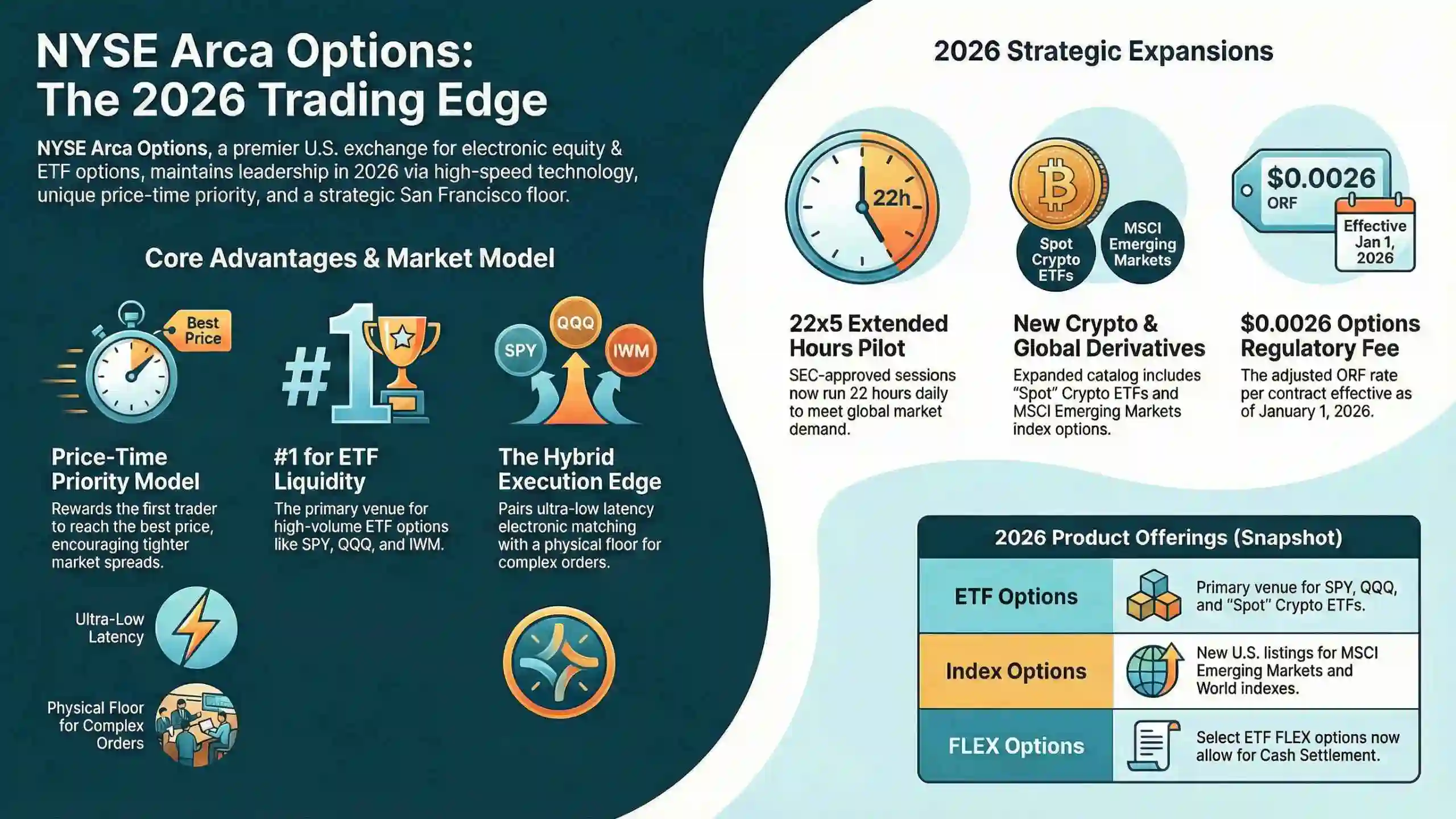 NYSE Arca Options: The 2026 Trading Edge

NYSE Arca Options, a premier U.S. exchange for electronic equity & ETF options, maintains leadership in 2026 via high-speed technology, unique price-time priority, and a strategic San Francisco floor.

Core Advantages & Market Model

Best Price

#1

SPY QQQ IWM

Price-Time Priority Model
Rewards the first trader to reach the best price, encouraging tighter market spreads.

#1 for ETF Liquidity
The primary venue for high-volume ETF options like SPY, QQQ, and IWM.

The Hybrid Execution Edge
Pairs ultra-low latency electronic matching with a physical floor for complex orders.

Ultra-Low Latency

Physical Floor for Complex Orders

2026 Strategic Expansions

22h

Spot Crypto ETFs

MSCI Emerging Markets

$0.0026 ORF

Effective Jan 1, 2026

22x5 Extended Hours Pilot
SEC-approved sessions now run 22 hours daily to meet global market demand.

New Crypto & Global Derivatives
Expanded catalog includes “Spot” Crypto ETFs and MSCI Emerging Markets index options.

$0.0026 Options Regulatory Fee
The adjusted ORF rate per contract effective as of January 1, 2026.

2026 Product Offerings (Snapshot)

| ETF Options | Primary venue for SPY, QQQ, and “Spot” Crypto ETFs. |
|---|---|
| Index Options | New U.S. listings for MSCI Emerging Markets and World indexes. |
| FLEX Options | Select ETF FLEX options now allow for Cash Settlement. |